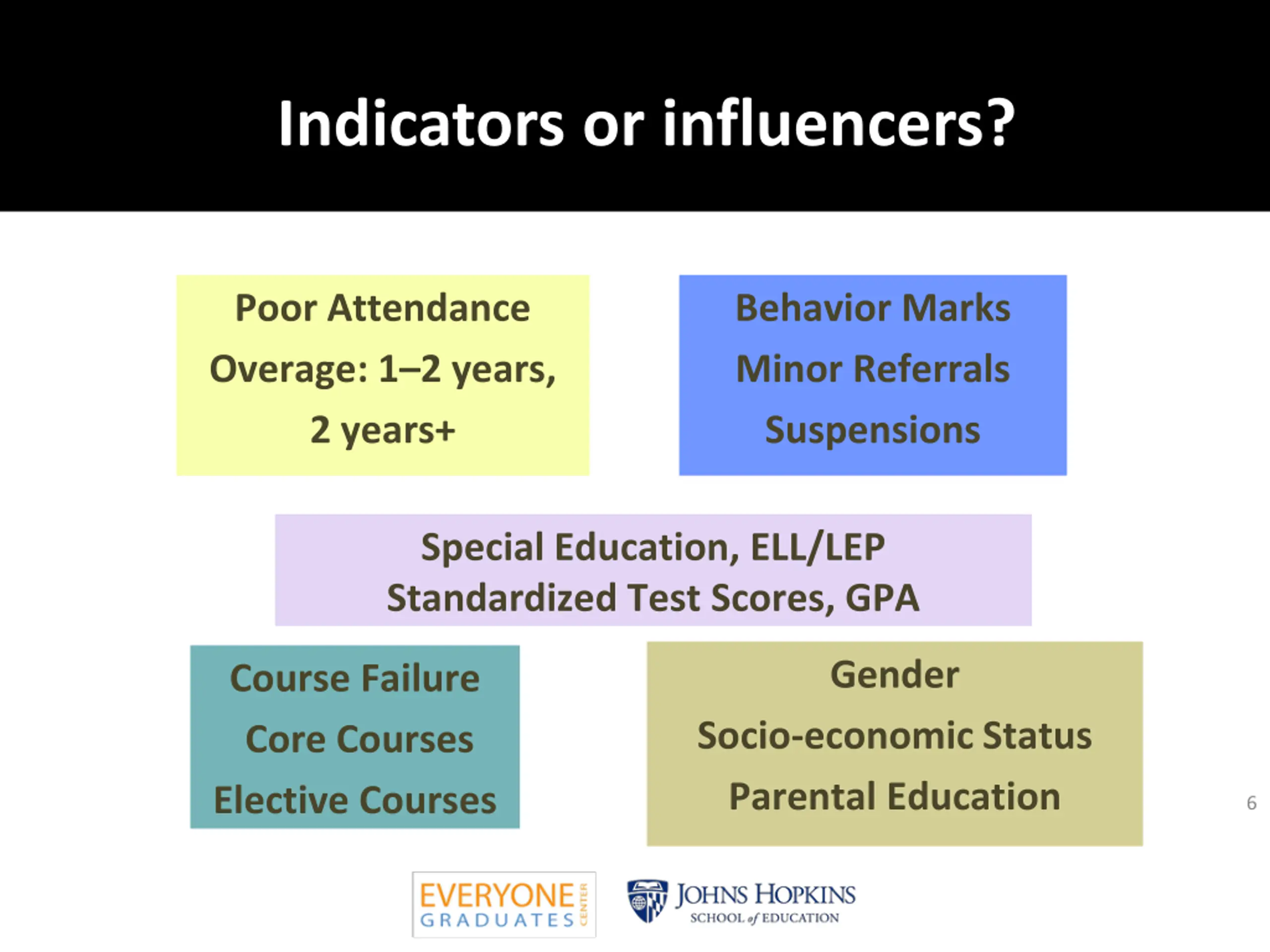 Indicators or influencers?

Poor Attendance
Overage: 1–2 years, 2 years+

Behavior Marks
Minor Referrals
Suspensions

Special Education, ELL/LEP
Standardized Test Scores, GPA

Course Failure
Core Courses
Elective Courses

Gender
Socio-economic Status
Parental Education

6

EVERYONE GRADUATES CENTER

JOHNS HOPKINS
SCHOOL of EDUCATION